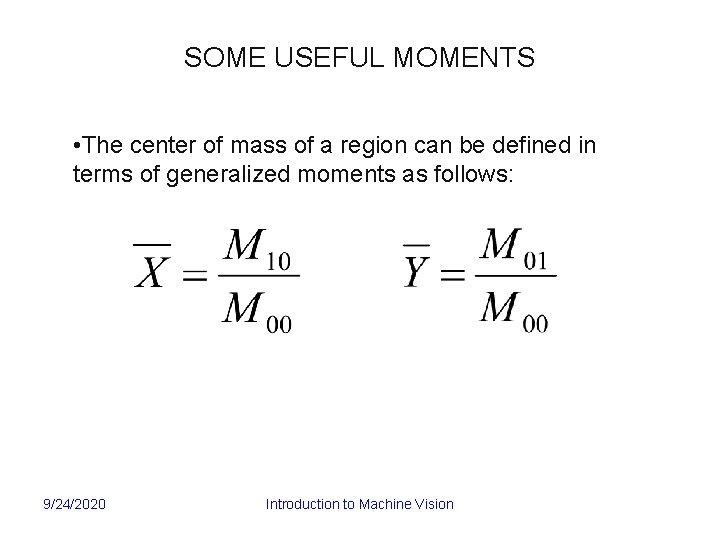 SOME USEFUL MOMENTS

•The center of mass of a region can be defined in terms of generalized moments as follows:

$\overline{X} = \frac{M_{10}}{M_{00}}$ $\overline{Y} = \frac{M_{01}}{M_{00}}$

9/24/2020

Introduction to Machine Vision